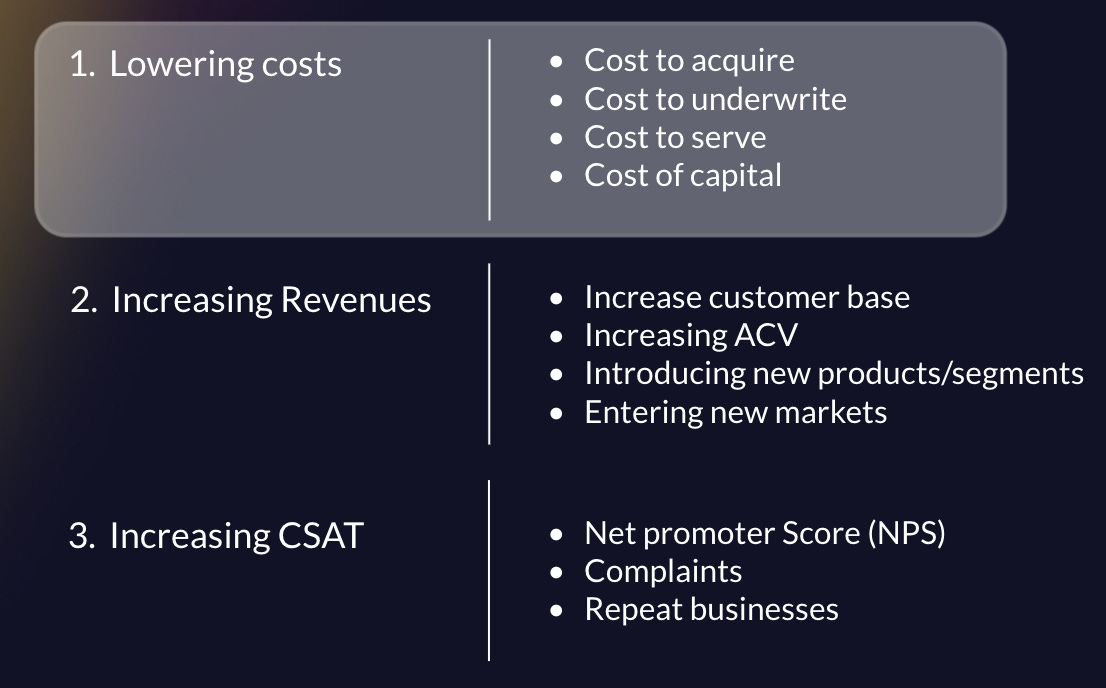 1. Lowering costs

- Cost to acquire
- Cost to underwrite
- Cost to serve
- Cost of capital

2. Increasing Revenues

- Increase customer base
- Increasing ACV
- Introducing new products/segments
- Entering new markets

3. Increasing CSAT

- Net promoter Score (NPS)
- Complaints
- Repeat businesses